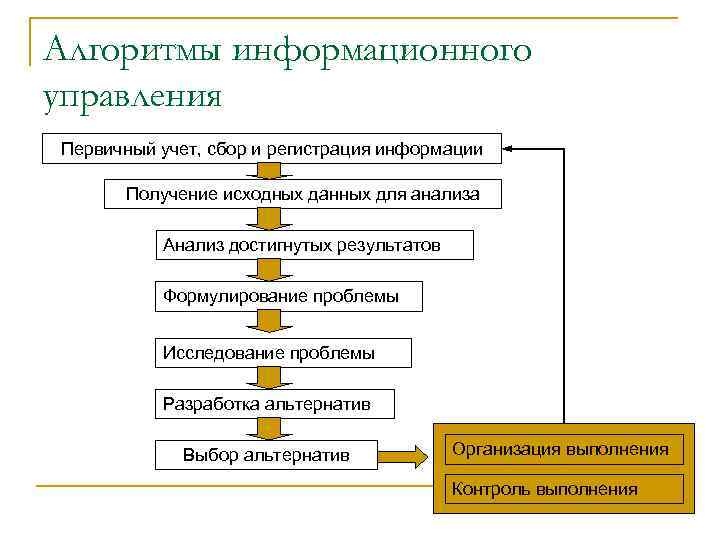 Алгоритмы информационного управления

Первичный учет, сбор и регистрация информации

Получение исходных данных для анализа

Анализ достигнутых результатов

Формулирование проблемы

Исследование проблемы

Разработка альтернатив

Выбор альтернатив

Организация выполнения

Контроль выполнения